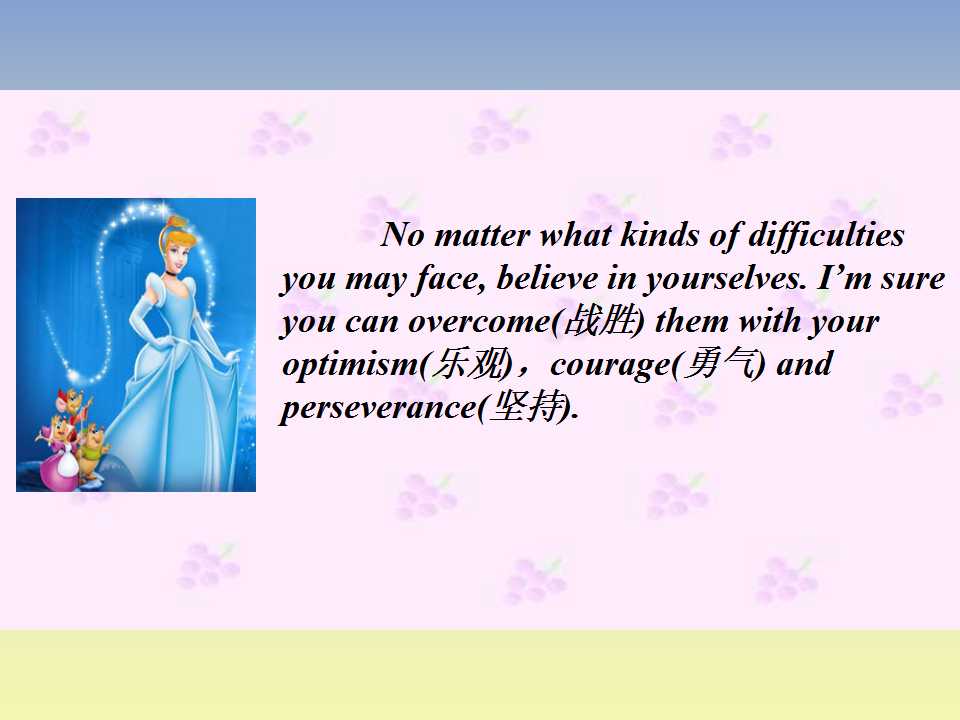 No matter what kinds of difficulties you may face, believe in yourselves. I’m sure you can overcome(战胜) them with your optimism(乐观)，courage(勇气) and perseverance(坚持).